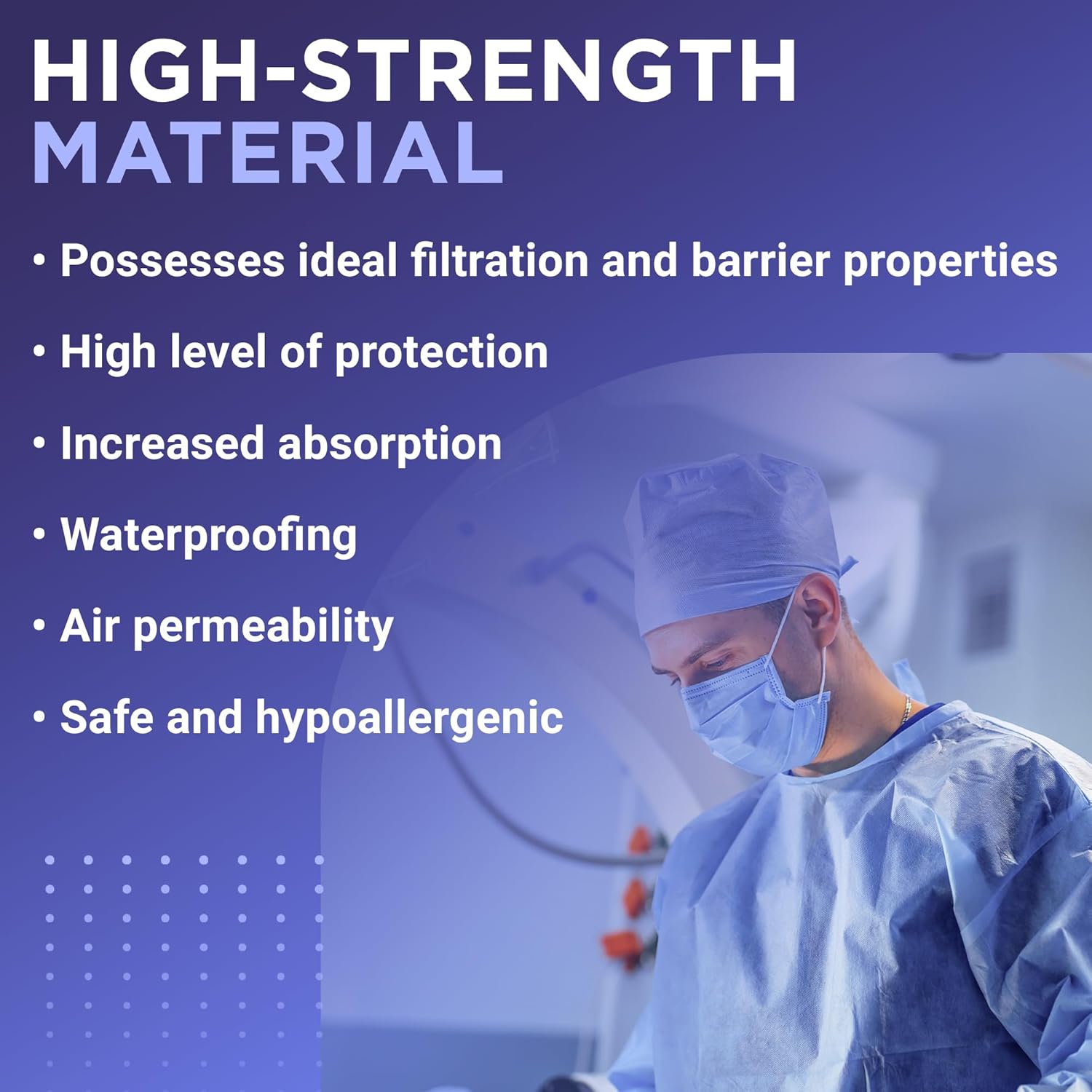 HIGH-STRENGTH
MATERIAL

• Possesses ideal filtration and barrier properties

• High level of protection

• Increased absorption

• Waterproofing

• Air permeability

• Safe and hypoallergenic